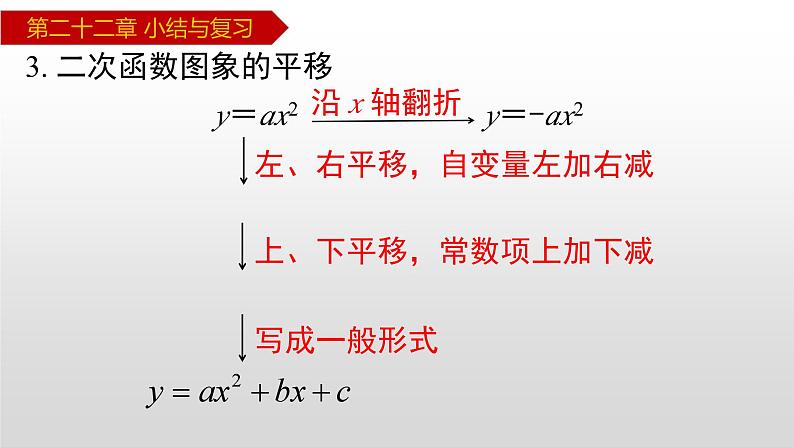 第二十二章 小结与复习

3. 二次函数图象的平移

$y=ax^2$ 沿 $x$ 轴翻折 $y=-ax^2$

左、右平移，自变量左加右减

上、下平移，常数项上加下减

写成一般形式

$y=ax^2+bx+c$